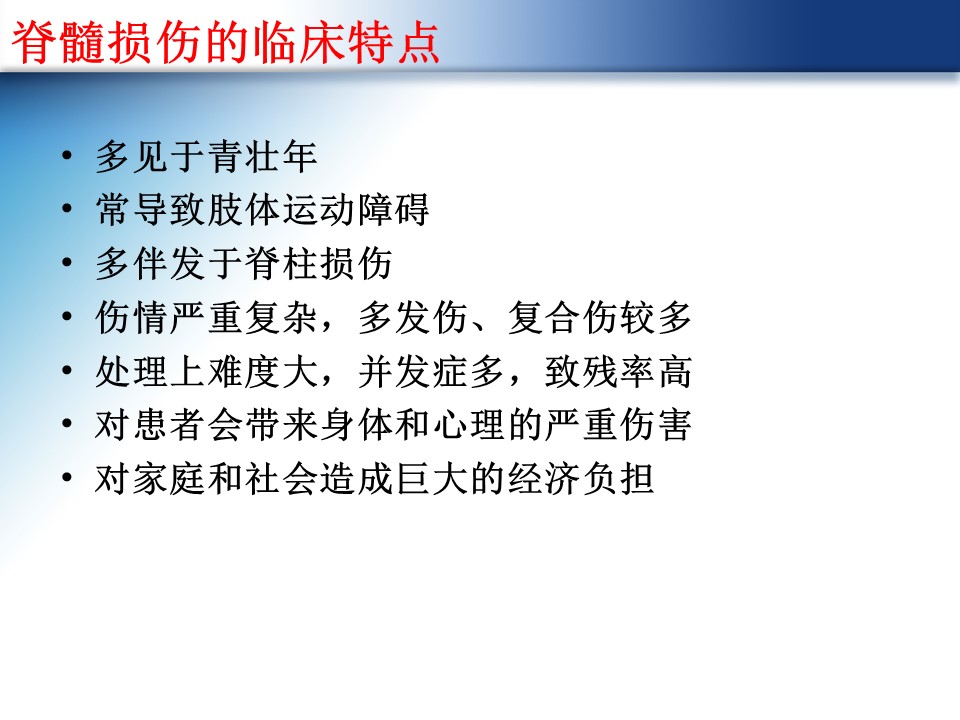 脊髓损伤的临床特点

• 多见于青壮年
• 常导致肢体运动障碍
• 多伴发于脊柱损伤
• 伤情严重复杂，多发伤、复合伤较多
• 处理上难度大，并发症多，致残率高
• 对患者会带来身体和心理的严重伤害
• 对家庭和社会造成巨大的经济负担